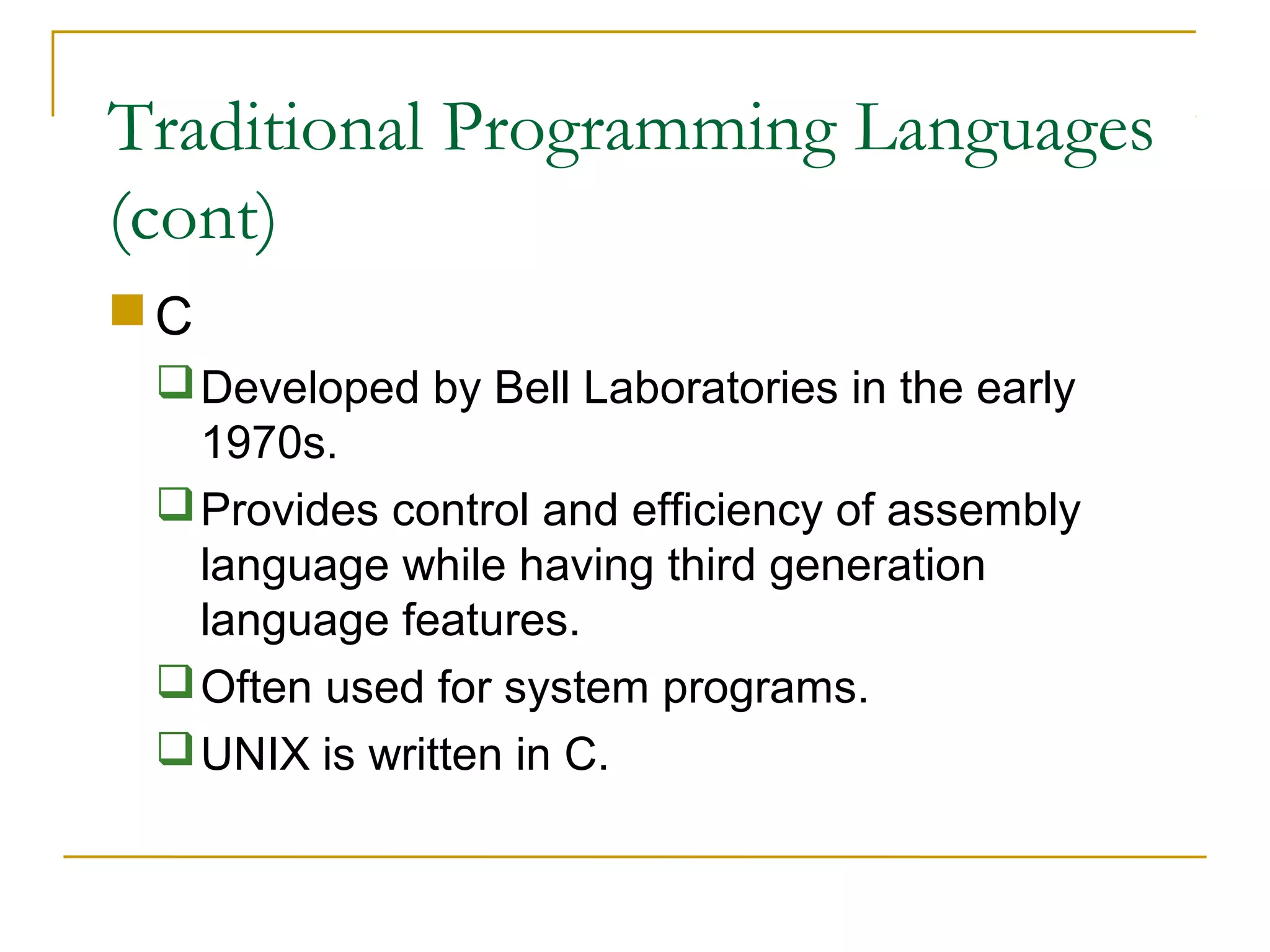 Traditional Programming Languages (cont)

C

Developed by Bell Laboratories in the early 1970s.

Provides control and efficiency of assembly language while having third generation language features.

Often used for system programs.

UNIX is written in C.